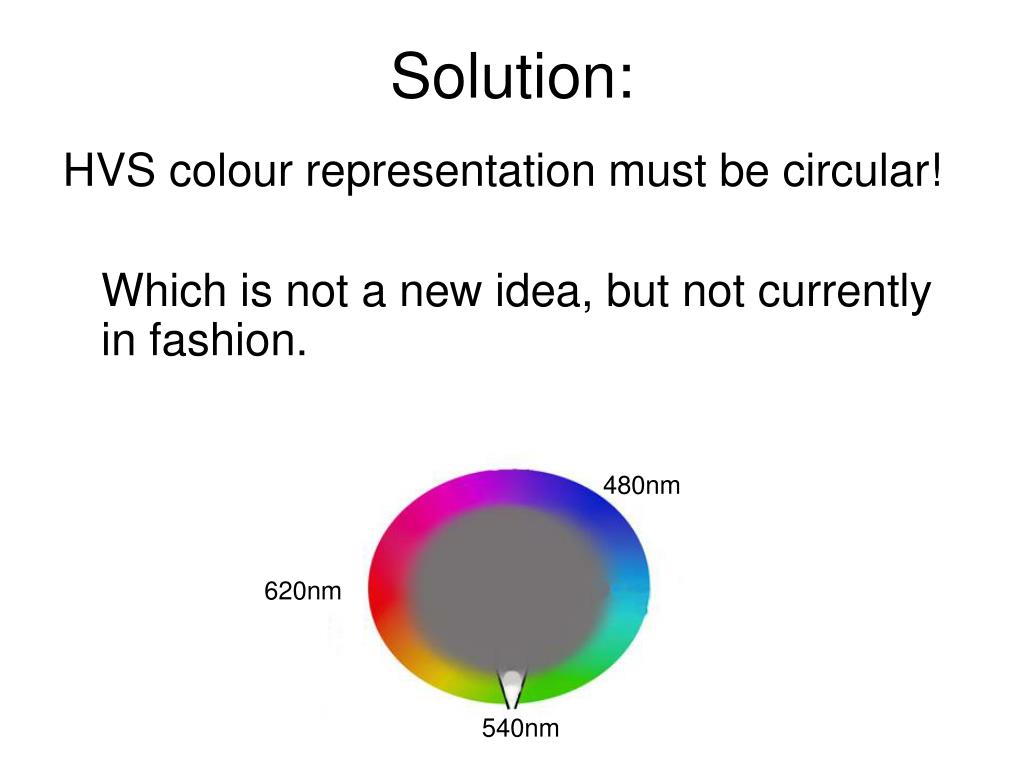 Solution:

HVS colour representation must be circular!

Which is not a new idea, but not currently in fashion.

480nm

620nm

540nm